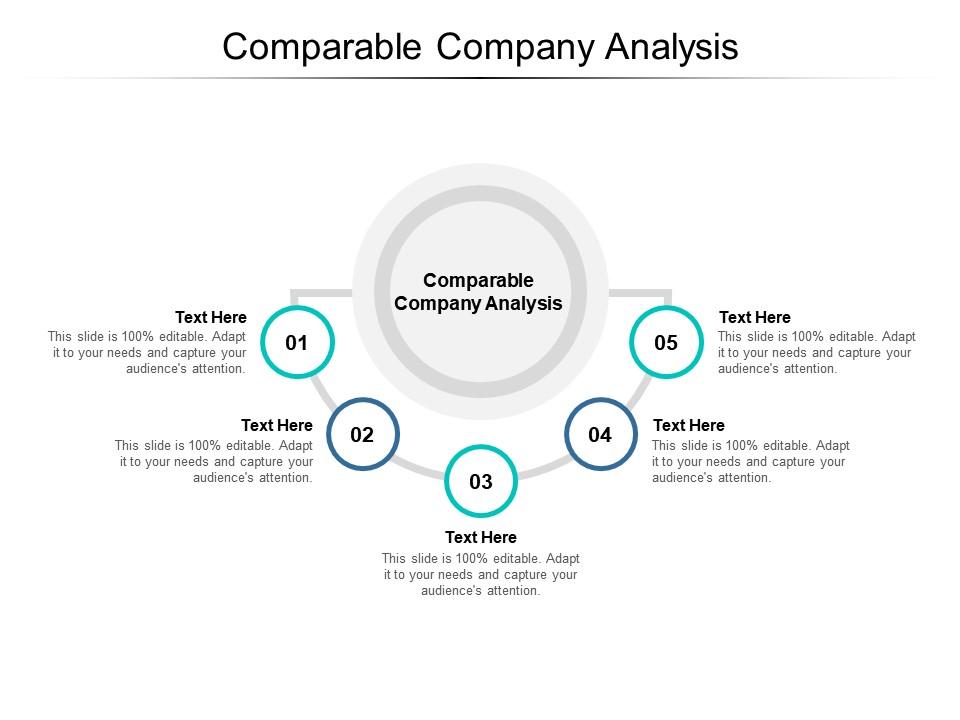 Comparable Company Analysis

Comparable Company Analysis

Text Here
This slide is 100% editable. Adapt it to your needs and capture your audience's attention.

01

Text Here
This slide is 100% editable. Adapt it to your needs and capture your audience's attention.

02

03

Text Here
This slide is 100% editable. Adapt it to your needs and capture your audience's attention.

04

Text Here
This slide is 100% editable. Adapt it to your needs and capture your audience's attention.

05

Text Here
This slide is 100% editable. Adapt it to your needs and capture your audience's attention.